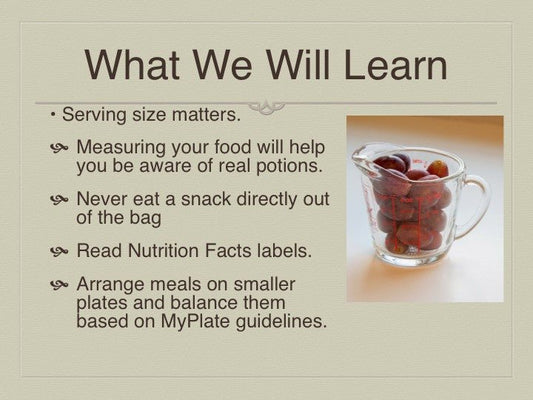 What We Will Learn

• Serving size matters.

Measuring your food will help you be aware of real potions.

Never eat a snack directly out of the bag

Read Nutrition Facts labels.

Arrange meals on smaller plates and balance them based on MyPlate guidelines.